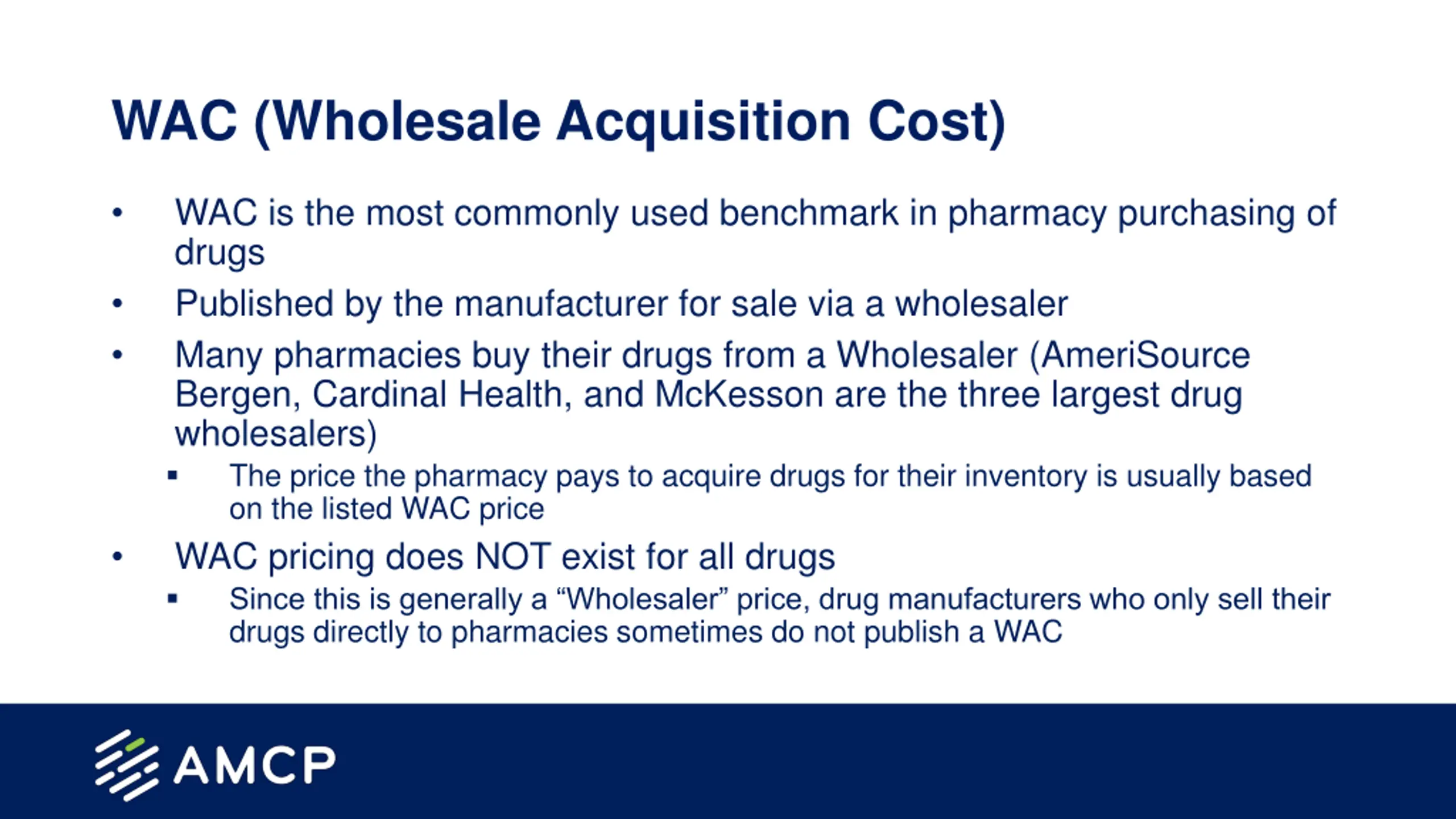 WAC (Wholesale Acquisition Cost)

• WAC is the most commonly used benchmark in pharmacy purchasing of drugs

• Published by the manufacturer for sale via a wholesaler

• Many pharmacies buy their drugs from a Wholesaler (AmeriSource Bergen, Cardinal Health, and McKesson are the three largest drug wholesalers)

▪ The price the pharmacy pays to acquire drugs for their inventory is usually based on the listed WAC price

• WAC pricing does NOT exist for all drugs

▪ Since this is generally a “Wholesaler” price, drug manufacturers who only sell their drugs directly to pharmacies sometimes do not publish a WAC

AMCP